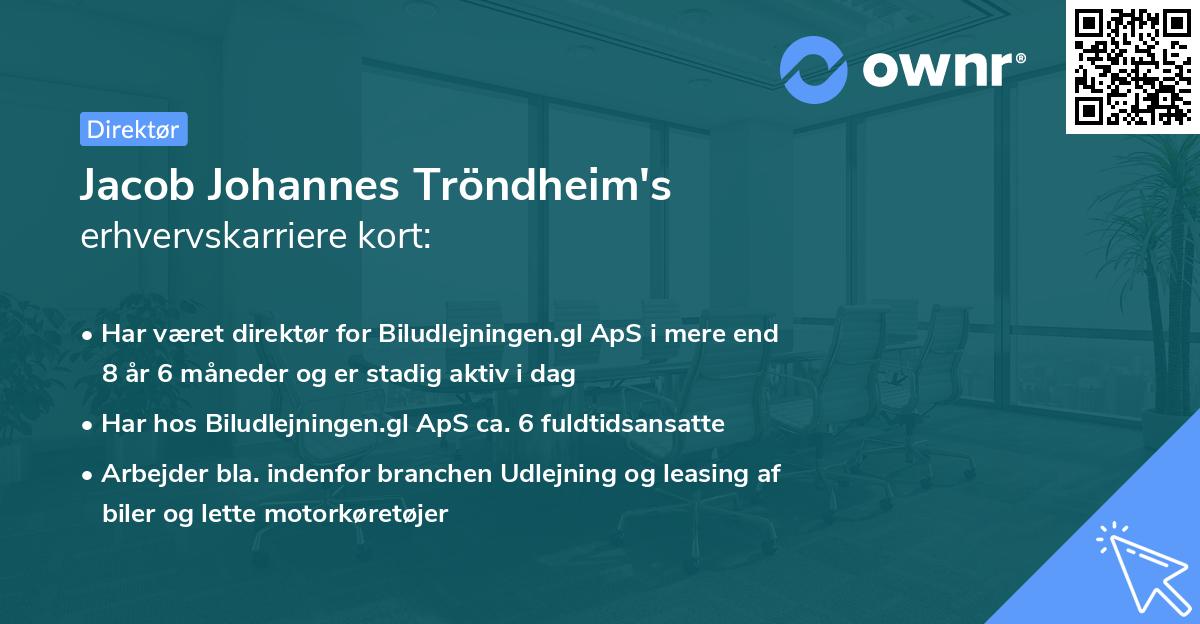 ownr®

Direktør

Jacob Johannes Tröndheim's erhvervskarriere kort:

• Har været direktør for Biludlejningen.gl ApS i mere end 8 år 6 måneder og er stadig aktiv i dag

• Har hos Biludlejningen.gl ApS ca. 6 fuldtidsansatte

• Arbejder bla. indenfor branchen Udlejning og leasing af biler og lette motorkøretøjer